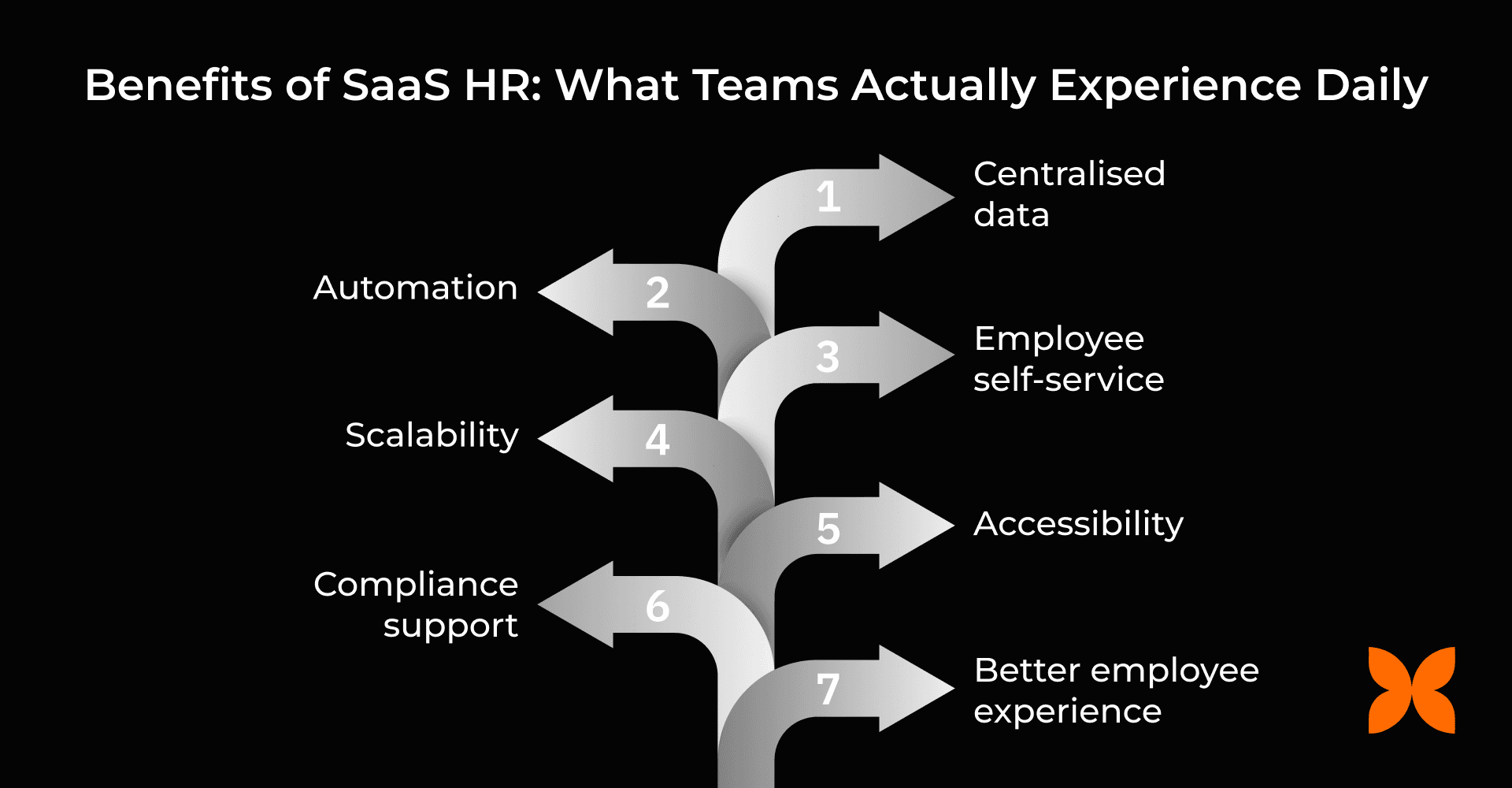 Benefits of SaaS HR: What Teams Actually Experience Daily

1 Centralised data

2 Automation

3 Employee self-service

4 Scalability

5 Accessibility

6 Compliance support

7 Better employee experience